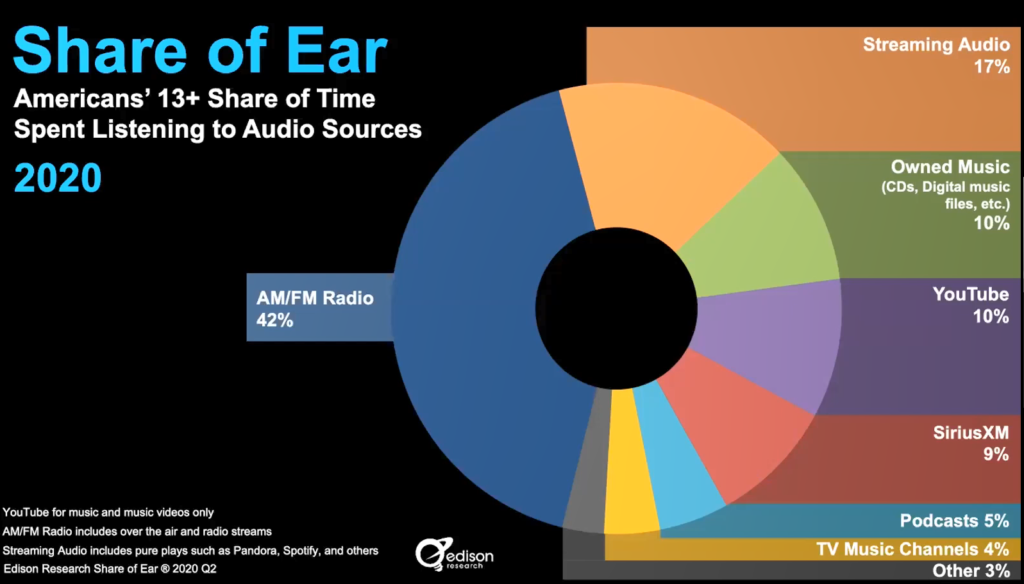 Share of Ear
Americans' 13+ Share of Time Spent Listening to Audio Sources
2020

AM/FM Radio
42%

Streaming Audio
17%

Owned Music
(CDs, Digital music files, etc.)
10%

YouTube
10%

SiriusXM
9%

Podcasts 5%

TV Music Channels 4%

Other 3%

YouTube for music and music videos only
AM/FM Radio includes over the air and radio streams
Streaming Audio includes pure plays such as Pandora, Spotify, and others
Edison Research Share of Ear ® 2020 Q2

edison research